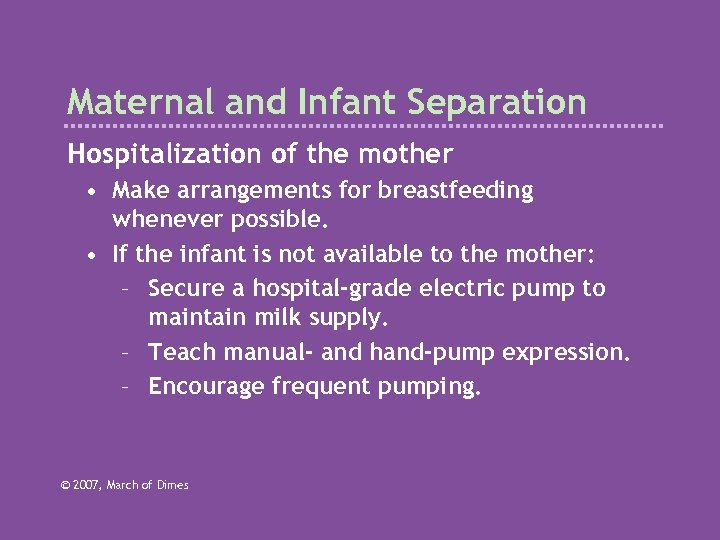 Maternal and Infant Separation

Hospitalization of the mother

• Make arrangements for breastfeeding whenever possible.

• If the infant is not available to the mother:

– Secure a hospital-grade electric pump to maintain milk supply.

– Teach manual- and hand-pump expression.

– Encourage frequent pumping.

© 2007, March of Dimes